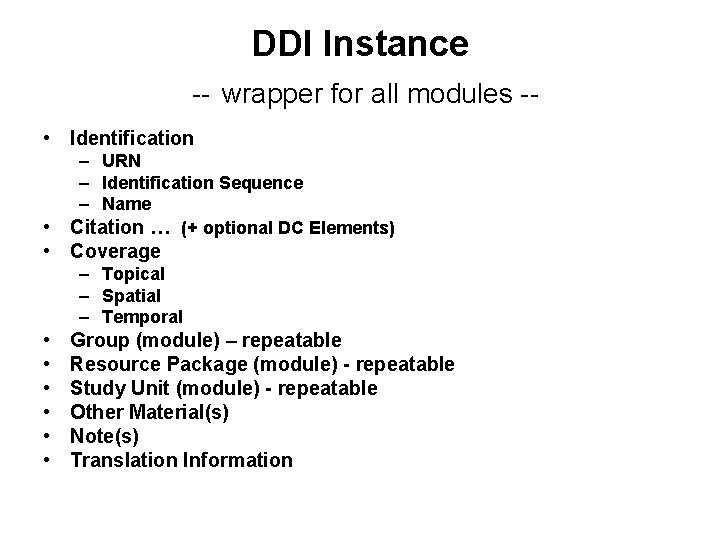 DDI Instance

-- wrapper for all modules --

• Identification
  – URN
  – Identification Sequence
  – Name
• Citation … (+ optional DC Elements)
• Coverage
  – Topical
  – Spatial
  – Temporal
• Group (module) – repeatable
• Resource Package (module) - repeatable
• Study Unit (module) - repeatable
• Other Material(s)
• Note(s)
• Translation Information